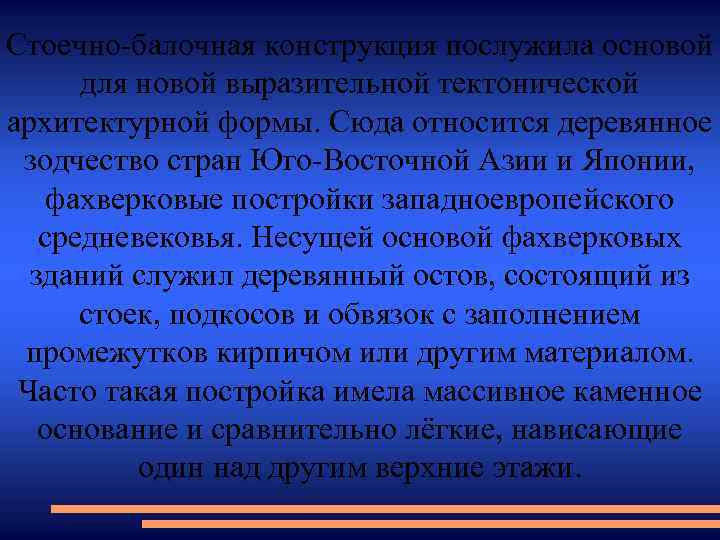 Стоечно-балочная конструкция послужила основой для новой выразительной тектонической архитектурной формы. Сюда относится деревянное зодчество стран Юго-Восточной Азии и Японии, фахверковые постройки западноевропейского средневековья. Несущей основой фахверковых зданий служил деревянный остов, состоящий из стоек, подкосов и обвязок с заполнением промежутков кирпичом или другим материалом. Часто такая постройка имела массивное каменное основание и сравнительно лёгкие, нависающие один над другим верхние этажи.